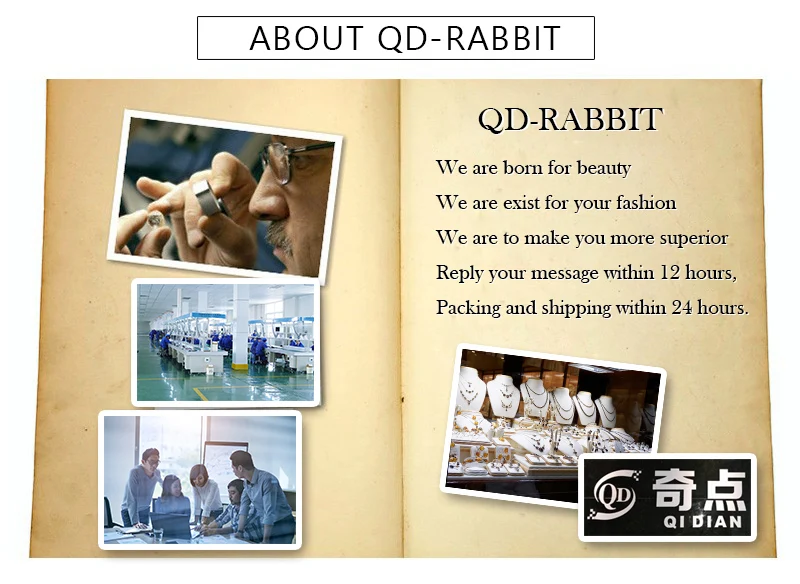 ABOUT QD-RABBIT

QD-RABBIT

We are born for beauty

We are exist for your fashion

We are to make you more superior

Reply your message within 12 hours,

Packing and shipping within 24 hours.

QD 奇点 QI DIAN